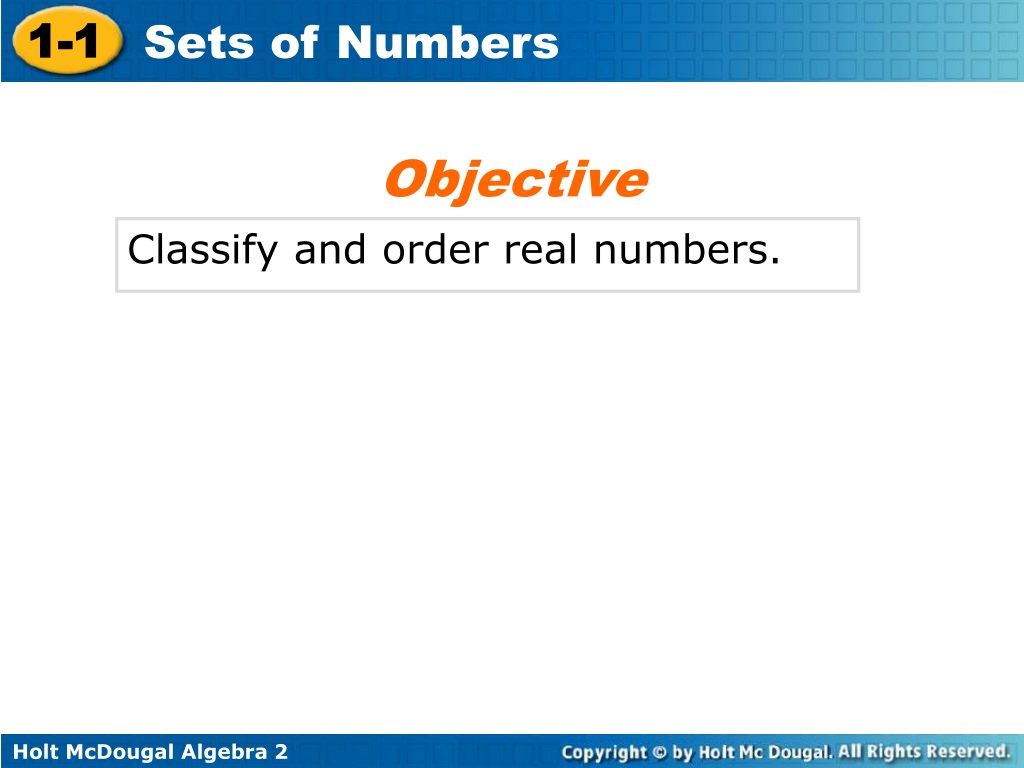 1-1 Sets of Numbers

Objective

Classify and order real numbers.

Holt McDougal Algebra 2

Copyright © by Holt Mc Dougal. All Rights Reserved.